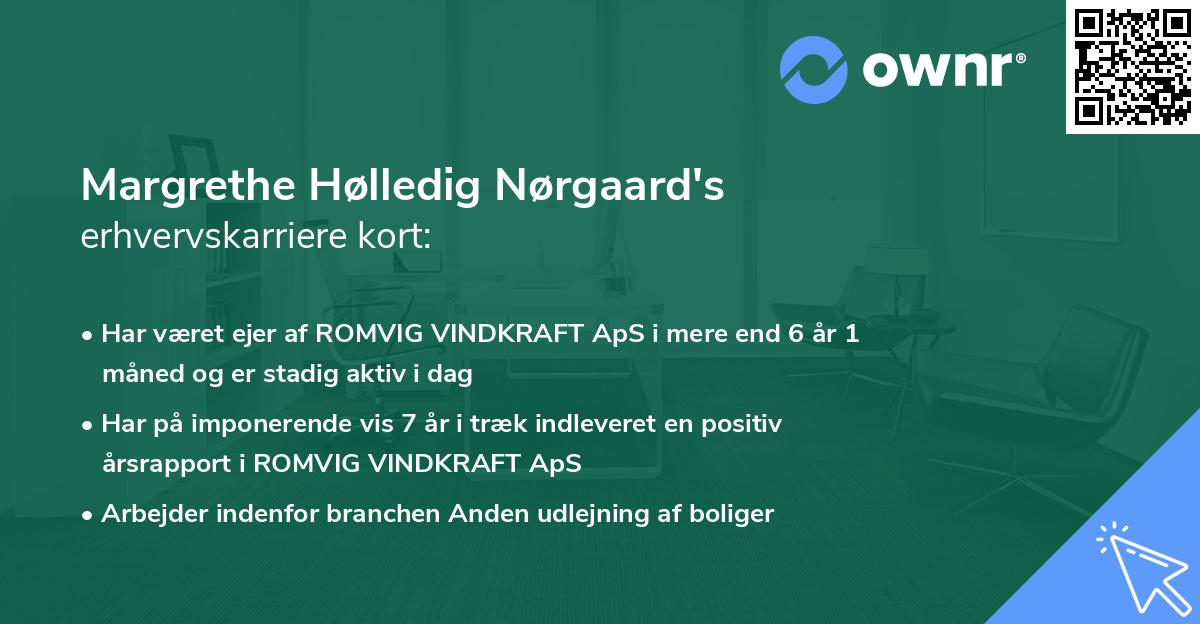 ownr®

Margrethe Hølledig Nørgaard's
erhvervskarriere kort:

• Har været ejer af ROMVIG VINDKRAFT ApS i mere end 6 år 1 måned og er stadig aktiv i dag

• Har på imponerende vis 7 år i træk indleveret en positiv årsrapport i ROMVIG VINDKRAFT ApS

• Arbejder indenfor branchen Anden udlejning af boliger